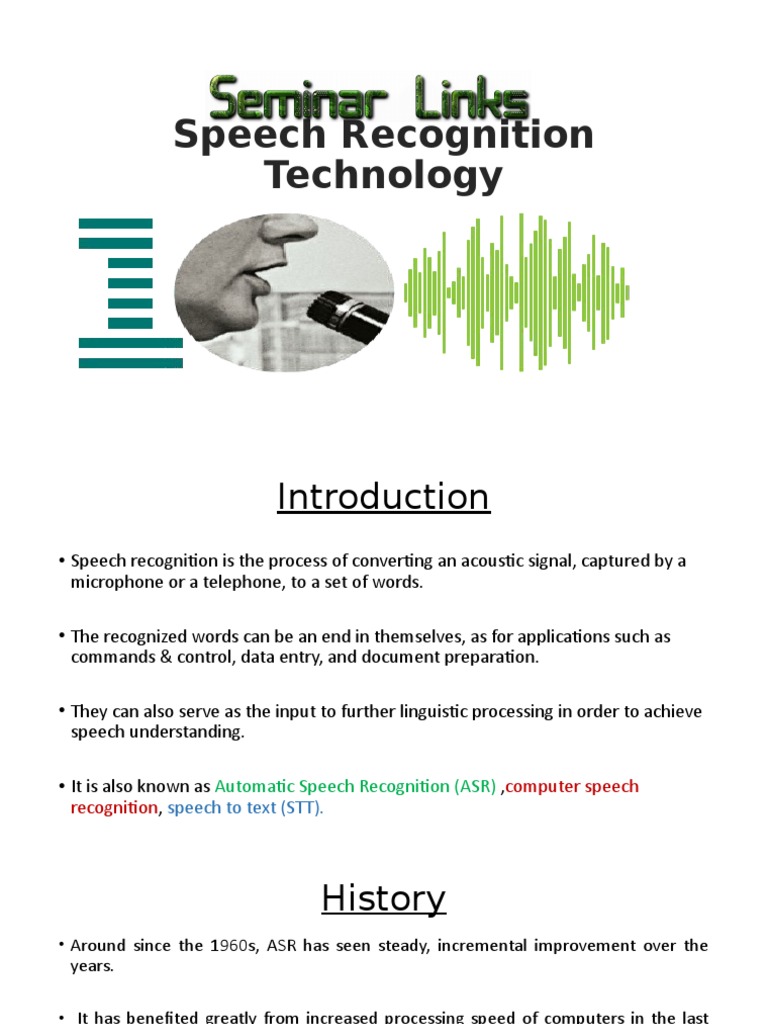 Seminar Links

Speech Recognition Technology

Introduction

• Speech recognition is the process of converting an acoustic signal, captured by a microphone or a telephone, to a set of words.

• The recognized words can be an end in themselves, as for applications such as commands & control, data entry, and document preparation.

• They can also serve as the input to further linguistic processing in order to achieve speech understanding.

• It is also known as Automatic Speech Recognition (ASR) ,computer speech recognition, speech to text (STT).

History

• Around since the 1960s, ASR has seen steady, incremental improvement over the years.

• It has benefited greatly from increased processing speed of computers in the last